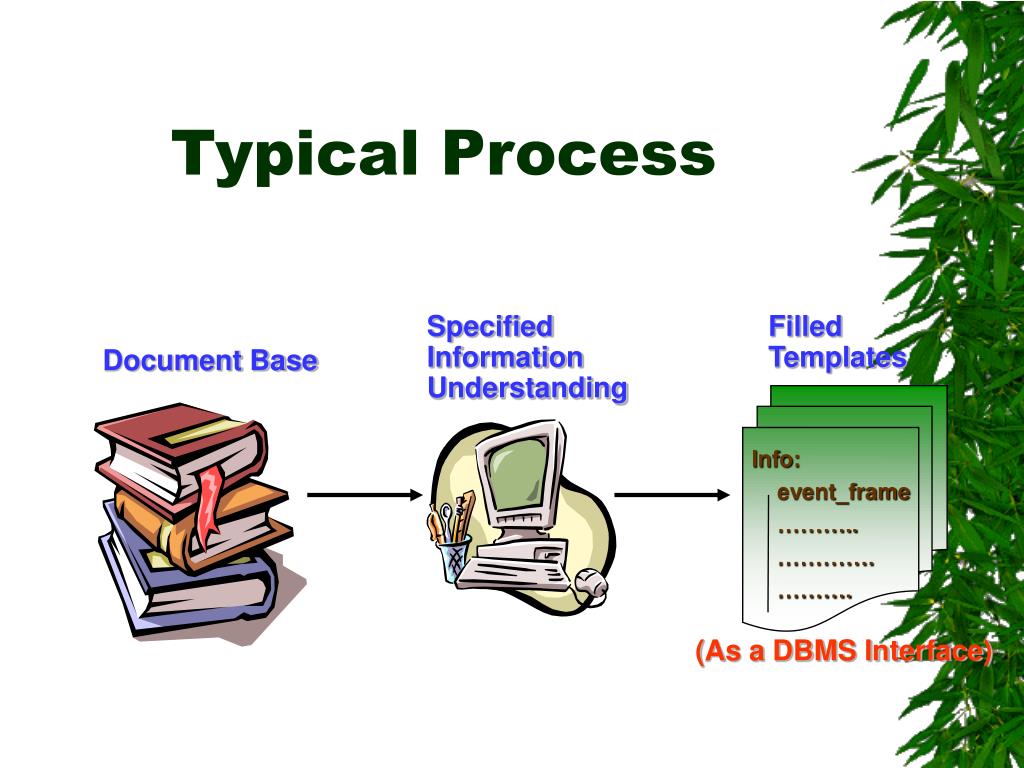 Typical Process

Document Base

Specified Information Understanding

Filled Templates

Info:
event_frame
………..
………….
……….

(As a DBMS Interface)